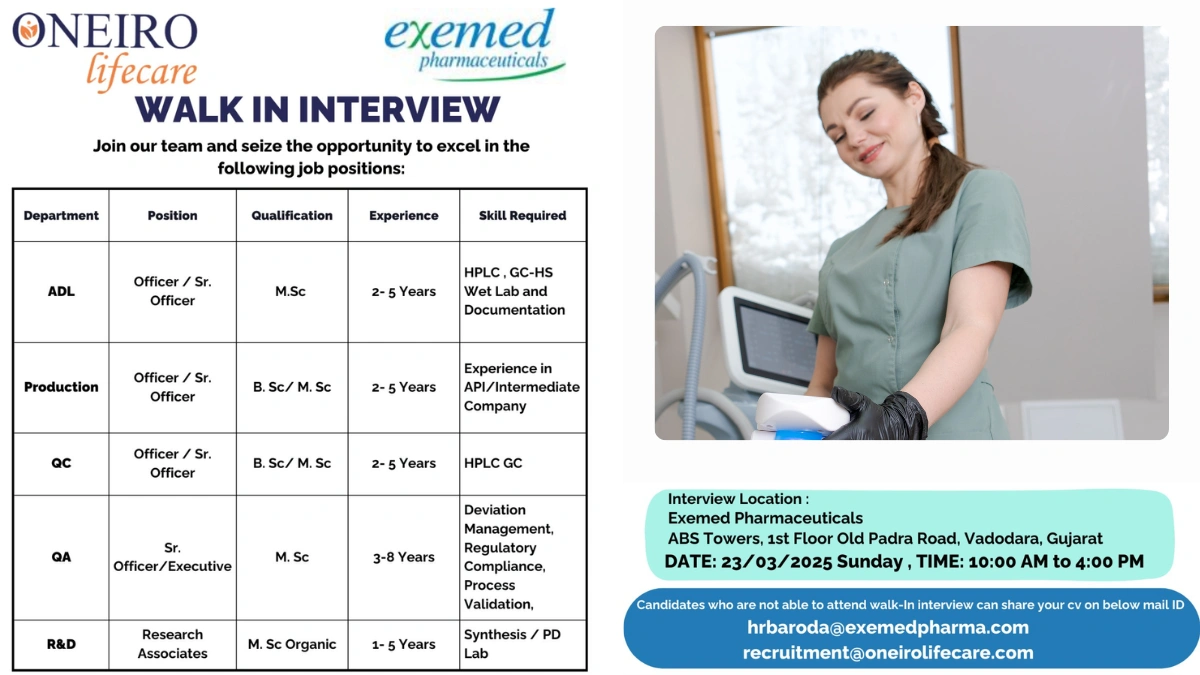 ONEIRO lifecare

exemed pharmaceuticals

WALK IN INTERVIEW

Join our team and seize the opportunity to excel in the following job positions:

| Department | Position | Qualification | Experience | Skill Required |
|---|---|---|---|---|
| ADL | Officer / Sr. Officer | M.Sc | 2- 5 Years | HPLC , GC-HS Wet Lab and Documentation |
| Production | Officer / Sr. Officer | B. Sc/ M. Sc | 2- 5 Years | Experience in API/Intermediate Company |
| QC | Officer / Sr. Officer | B. Sc/ M. Sc | 2- 5 Years | HPLC GC |
| QA | Sr. Officer/Executive | M. Sc | 3-8 Years | Deviation Management, Regulatory Compliance, Process Validation, |
| R&D | Research Associates | M. Sc Organic | 1- 5 Years | Synthesis / PD Lab |

Interview Location :
Exemed Pharmaceuticals
ABS Towers, 1st Floor Old Padra Road, Vadodara, Gujarat
DATE: 23/03/2025 Sunday , TIME: 10:00 AM to 4:00 PM

Candidates who are not able to attend walk-In interview can share your cv on below mail ID
hrbaroda@exemedpharma.com
recruitment@oneirolifecare.com